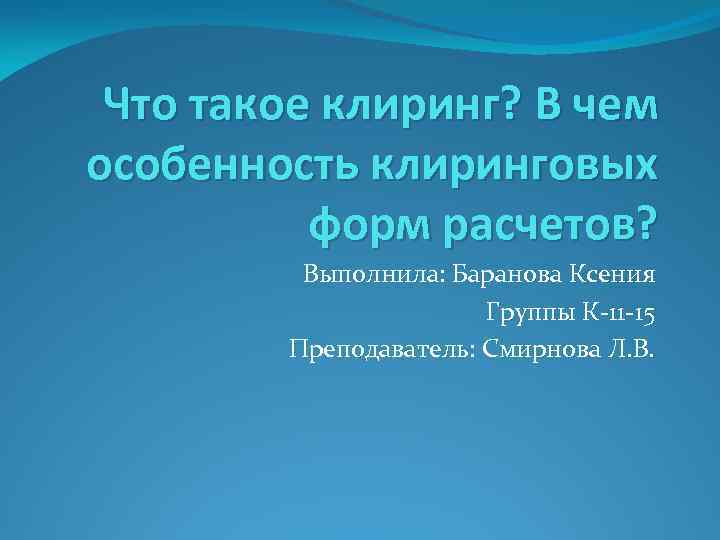 Что такое клиринг? В чем особенность клиринговых форм расчетов?

Выполнила: Баранова Ксения
Группы К-11-15
Преподаватель: Смирнова Л.В.